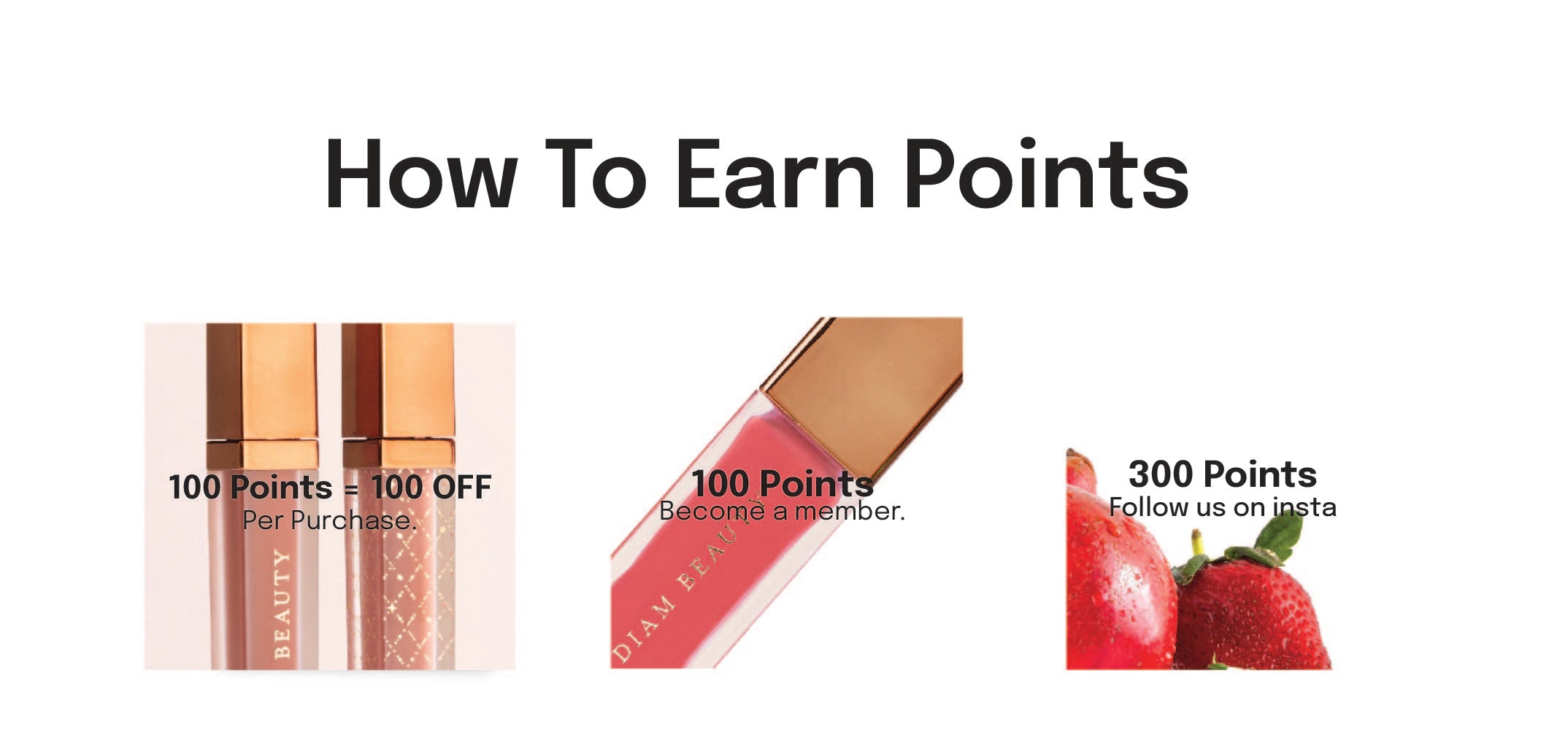 How To Earn Points

100 Points = 100 OFF
Per Purchase.

BEAUTY

100 Points
Become a member.

DIAM BEAUTY

300 Points
Follow us on insta